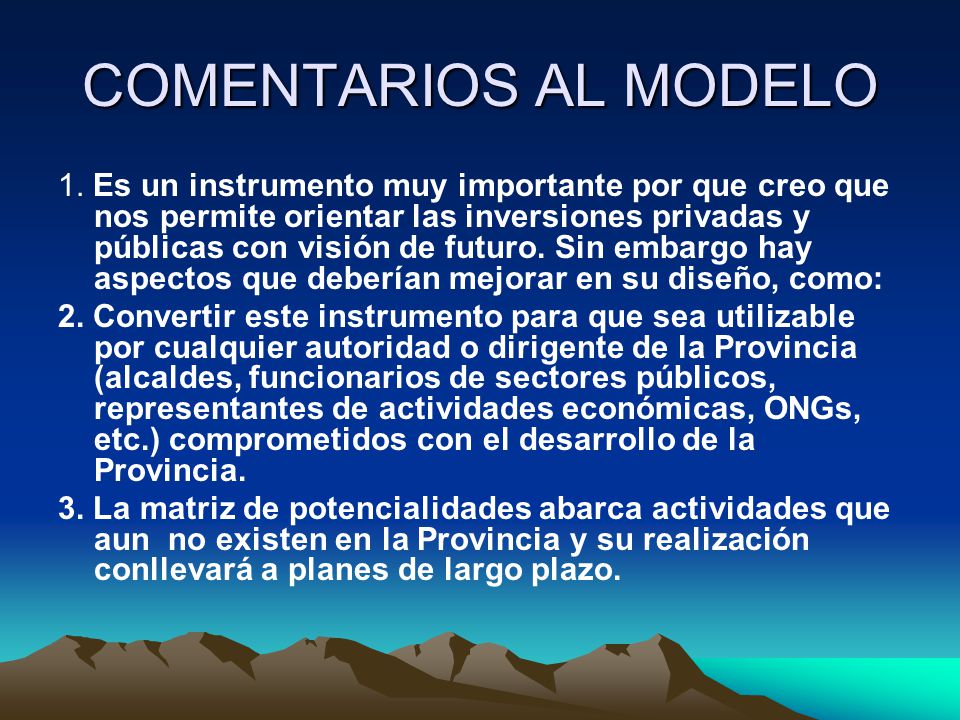 COMENTARIOS AL MODELO

1. Es un instrumento muy importante por que creo que nos permite orientar las inversiones privadas y públicas con visión de futuro. Sin embargo hay aspectos que deberían mejorar en su diseño, como:

2. Convertir este instrumento para que sea utilizable por cualquier autoridad o dirigente de la Provincia (alcaldes, funcionarios de sectores públicos, representantes de actividades económicas, ONGs, etc.) comprometidos con el desarrollo de la Provincia.

3. La matriz de potencialidades abarca actividades que aun  no existen en la Provincia y su realización conllevará a planes de largo plazo.